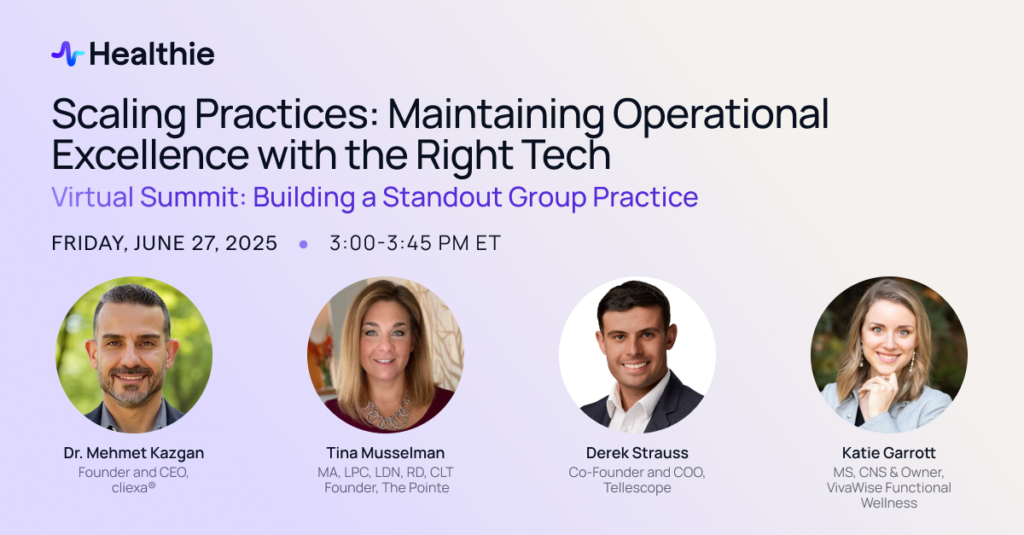 Healthie

Scaling Practices: Maintaining Operational Excellence with the Right Tech

Virtual Summit: Building a Standout Group Practice

FRIDAY, JUNE 27, 2025 • 3:00-3:45 PM ET

Dr. Mehmet Kazgan
Founder and CEO, cliexa®

Tina Musselman
MA, LPC, LDN, RD, CLT
Founder, The Pointe

Derek Strauss
Co-Founder and COO, Tellescope

Katie Garrott
MS, CNS & Owner, VivaWise Functional Wellness